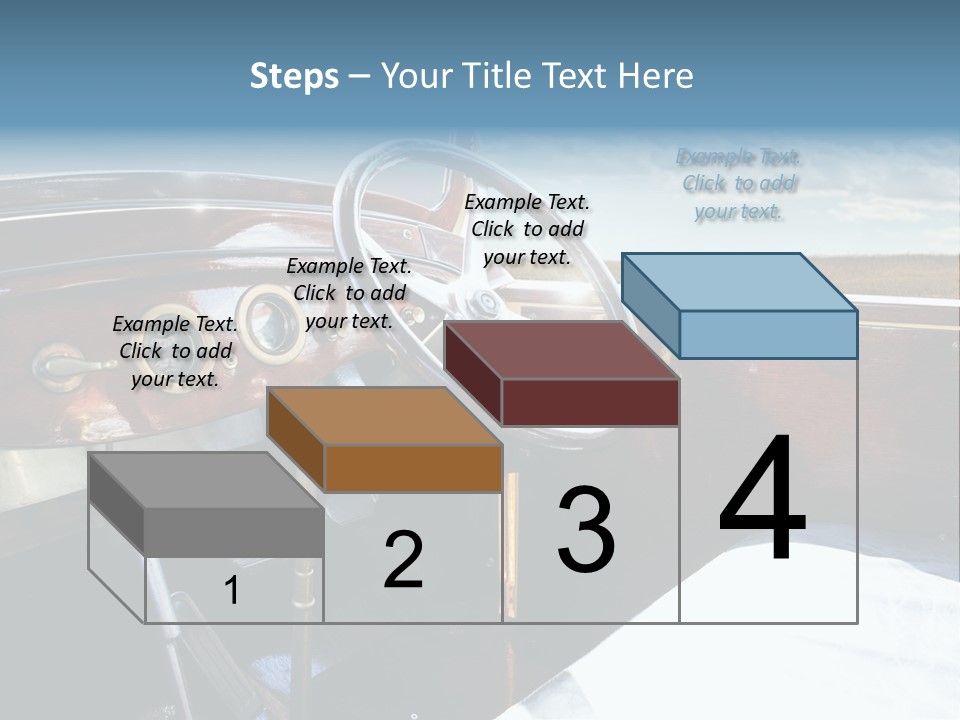 Steps – Your Title Text Here

Example Text. Click to add your text.

Example Text. Click to add your text.

Example Text. Click to add your text.

Example Text. Click to add your text.

1

2

3

4